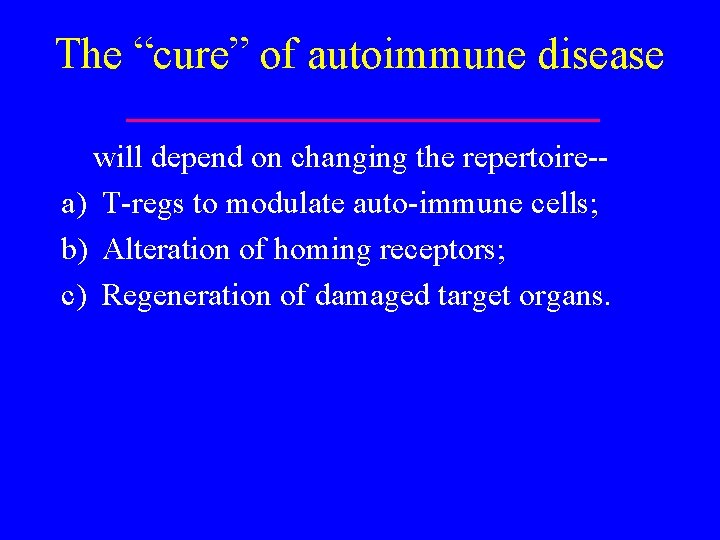 The "cure" of autoimmune disease

will depend on changing the repertoire--

a) T-regs to modulate auto-immune cells;

b) Alteration of homing receptors;

c) Regeneration of damaged target organs.